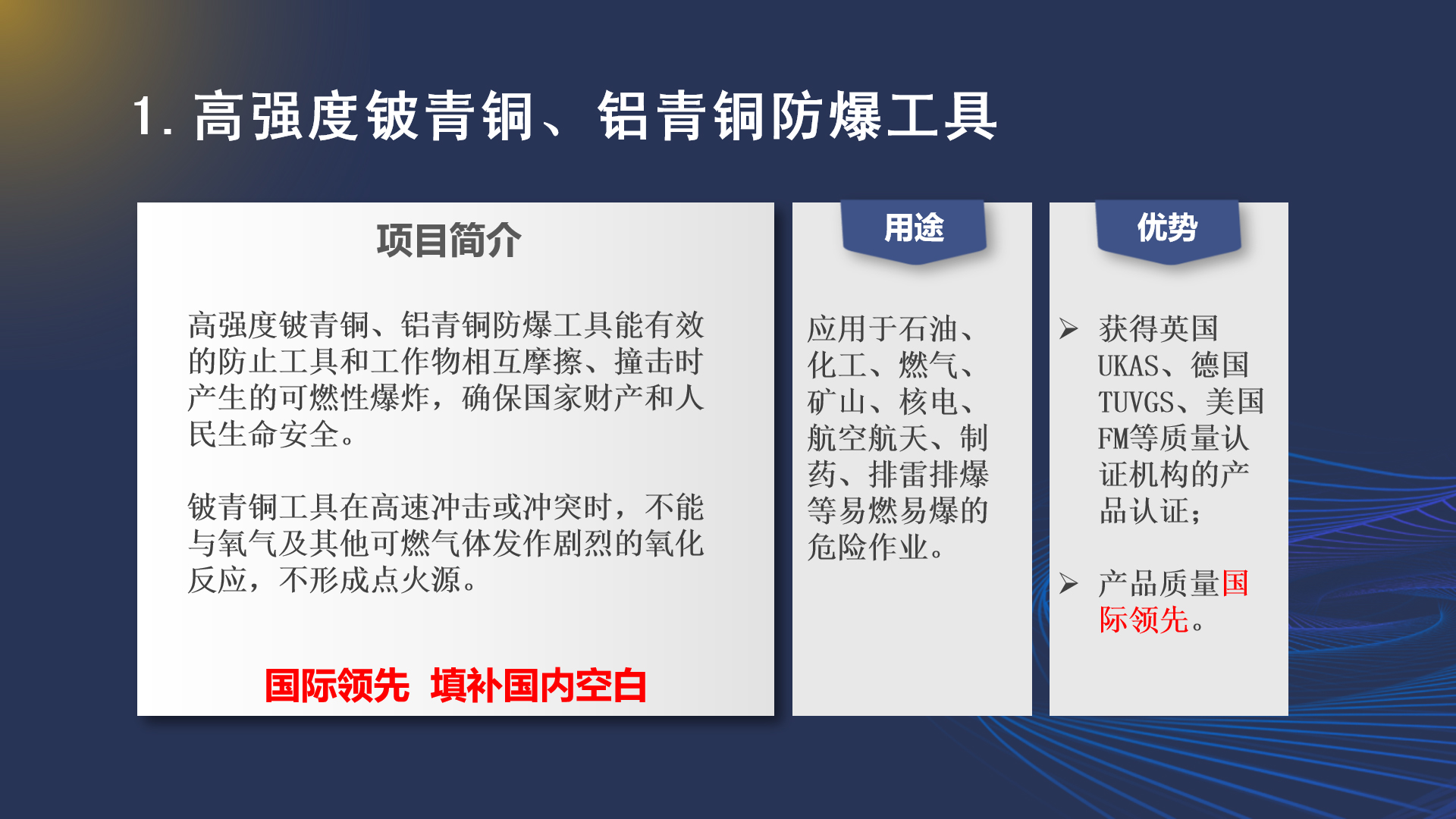 1. 高强度铍青铜、铝青铜防爆工具

项目简介

高强度铍青铜、铝青铜防爆工具能有效的防止工具和工作物相互摩擦、撞击时产生的可燃性爆炸，确保国家财产和人民生命安全。

铍青铜工具在高速冲击或冲突时，不能与氧气及其他可燃气体发作剧烈的氧化反应，不形成点火源。

国际领先 填补国内空白

用途

应用于石油、化工、燃气、矿山、核电、航空航天、制药、排雷排爆等易燃易爆的危险作业。

优势

➢ 获得英国UKAS、德国TUVGS、美国FM等质量认证机构的产品认证；

➢ 产品质量国际领先。